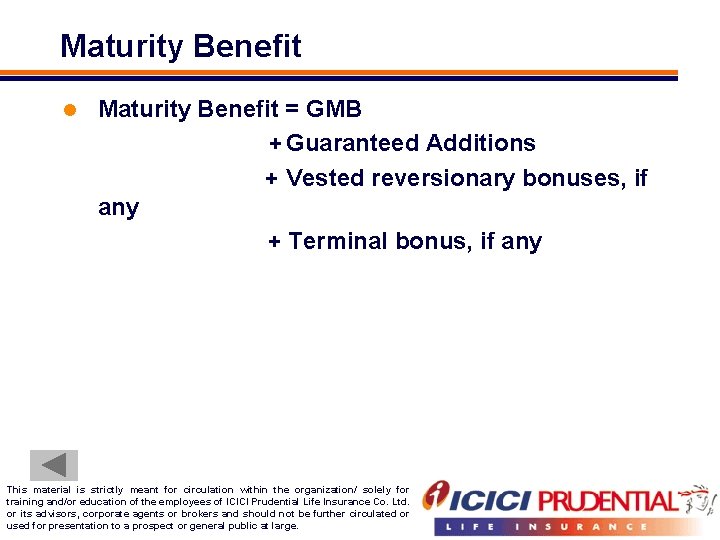 Maturity Benefit

Maturity Benefit = GMB
+ Guaranteed Additions
+ Vested reversionary bonuses, if any
+ Terminal bonus, if any

This material is strictly meant for circulation within the organization/ solely for training and/or education of the employees of ICICI Prudential Life Insurance Co. Ltd. or its advisors, corporate agents or brokers and should not be further circulated or used for presentation to a prospect or general public at large.

ICICI PRUDENTIAL
LIFE INSURANCE